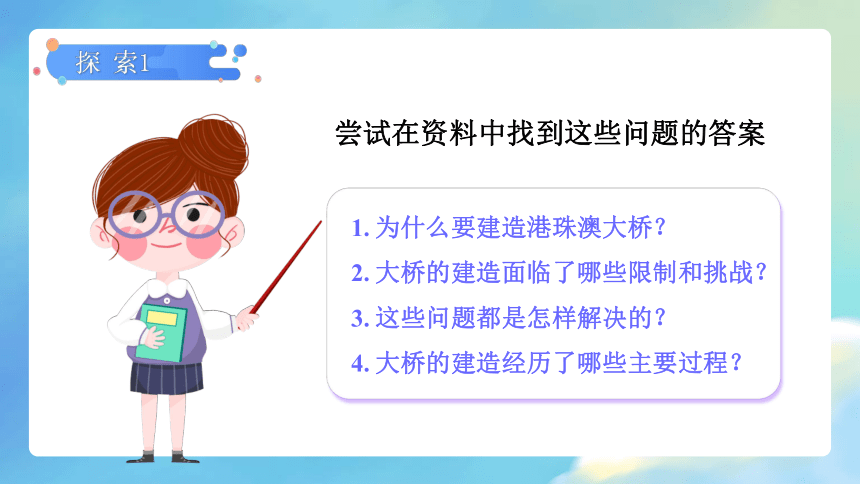 探 索1

尝试在资料中找到这些问题的答案

1. 为什么要建造港珠澳大桥？
2. 大桥的建造面临了哪些限制和挑战？
3. 这些问题都是怎样解决的？
4. 大桥的建造经历了哪些主要过程？